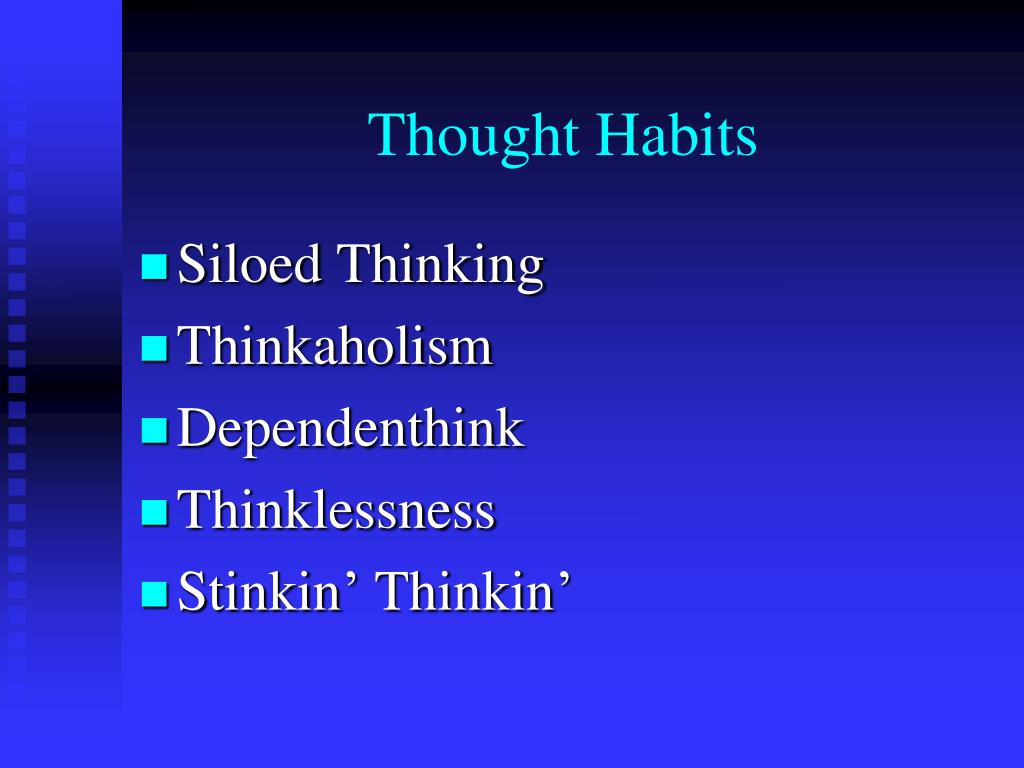 Thought Habits

- Siloed Thinking
- Thinkaholism
- Dependenthink
- Thinklessness
- Stinkin’ Thinkin’